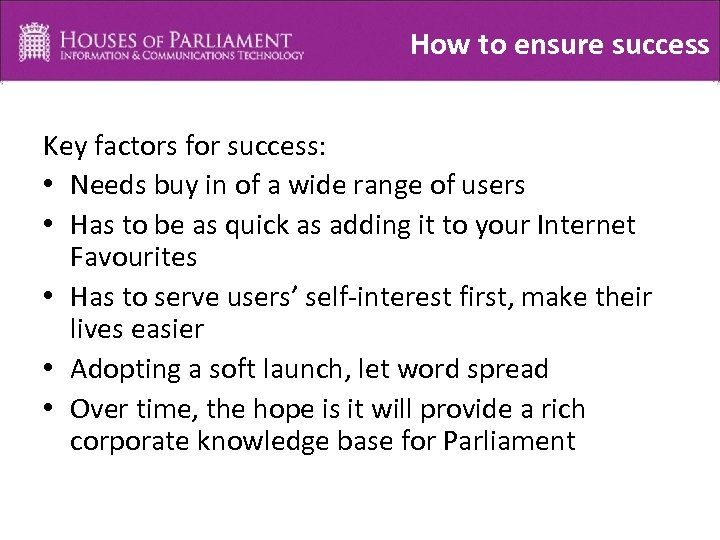 HOUSES OF PARLIAMENT
INFORMATION & COMMUNICATIONS TECHNOLOGY

How to ensure success

Key factors for success:
• Needs buy in of a wide range of users
• Has to be as quick as adding it to your Internet Favourites
• Has to serve users' self-interest first, make their lives easier
• Adopting a soft launch, let word spread
• Over time, the hope is it will provide a rich corporate knowledge base for Parliament